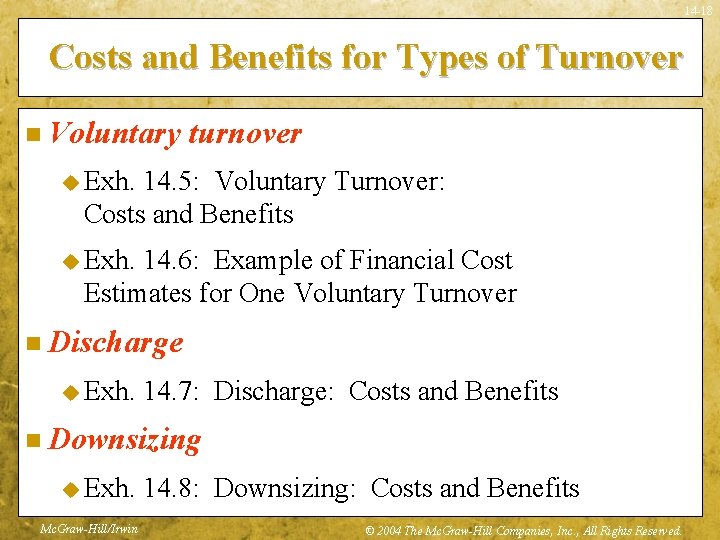 14-18

Costs and Benefits for Types of Turnover

Voluntary turnover

Exh. 14.5: Voluntary Turnover: Costs and Benefits

Exh. 14.6: Example of Financial Cost Estimates for One Voluntary Turnover

Discharge

Exh. 14.7: Discharge: Costs and Benefits

Downsizing

Exh. 14.8: Downsizing: Costs and Benefits

McGraw-Hill/Irwin

© 2004 The McGraw-Hill Companies, Inc., All Rights Reserved.